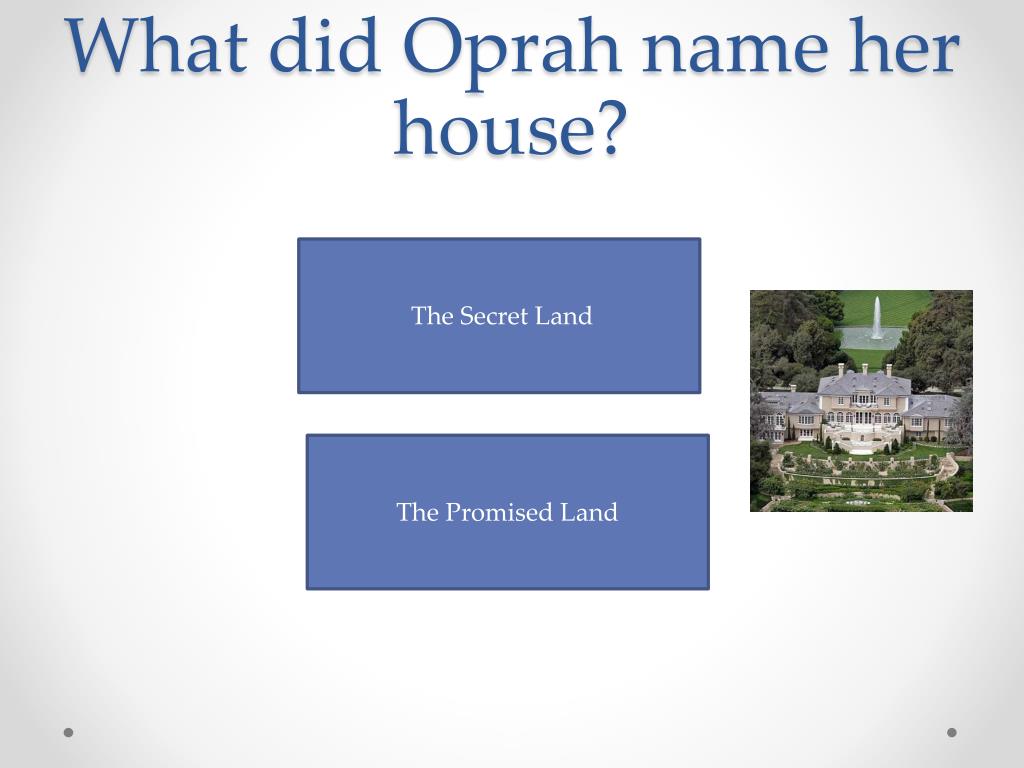 What did Oprah name her house?

The Secret Land

The Promised Land